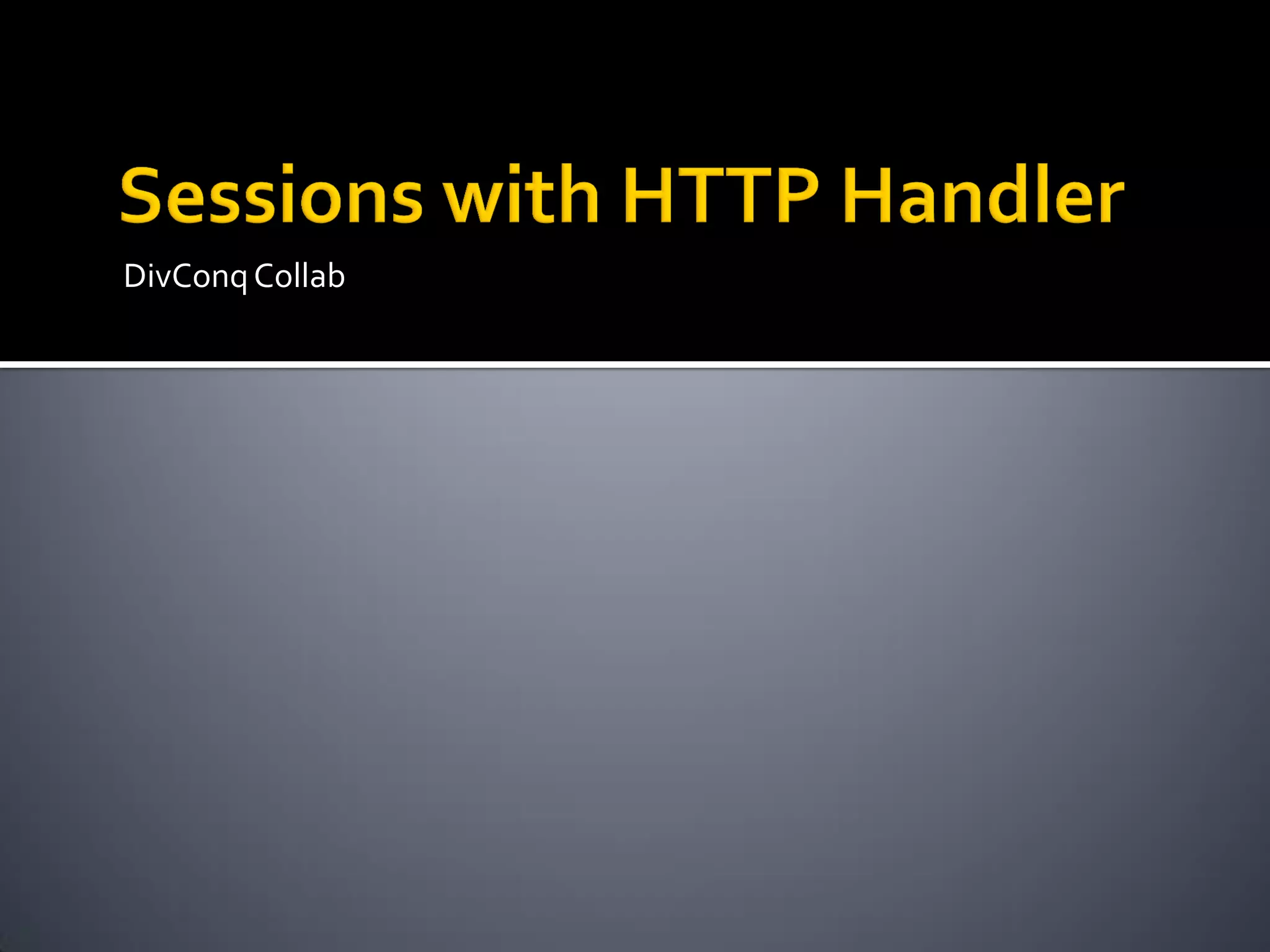 Sessions with HTTP Handler

DivConq Collab